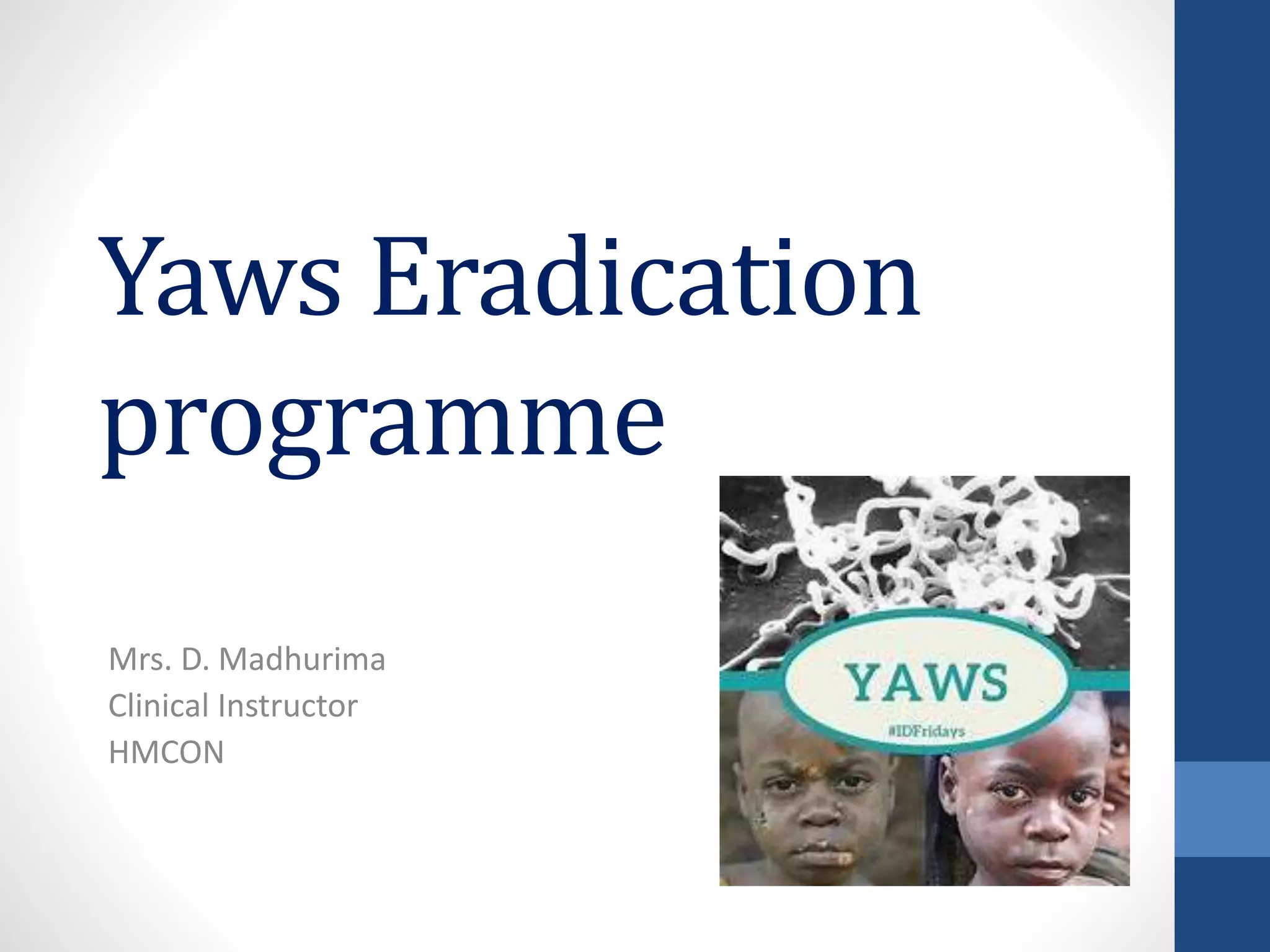 Yaws Eradication programme

Mrs. D. Madhurima
Clinical Instructor
HMCON

YAWS
#IDFridays